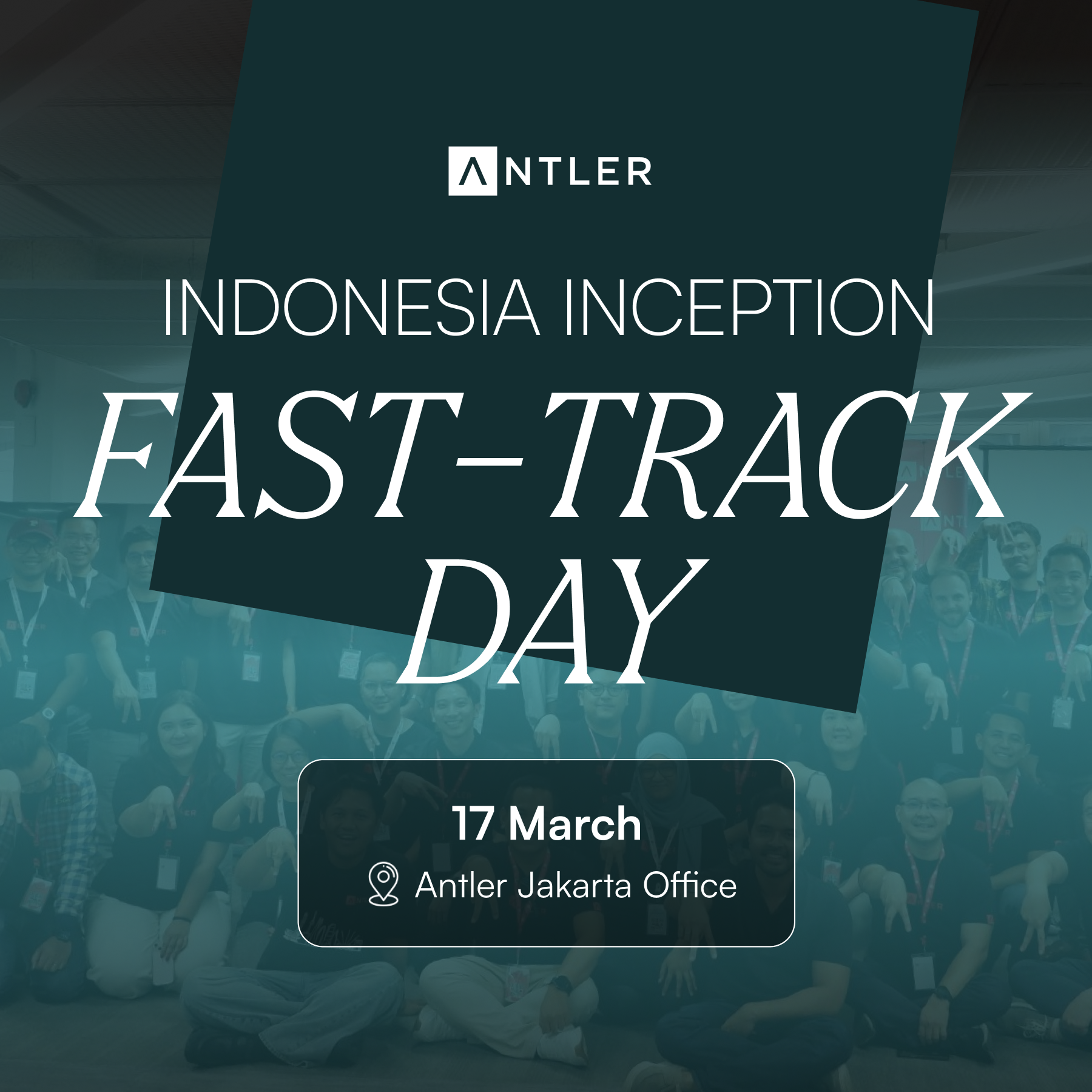 ANTLER

INDONESIA INCEPTION

FAST-TRACK DAY

17 March

Antler Jakarta Office